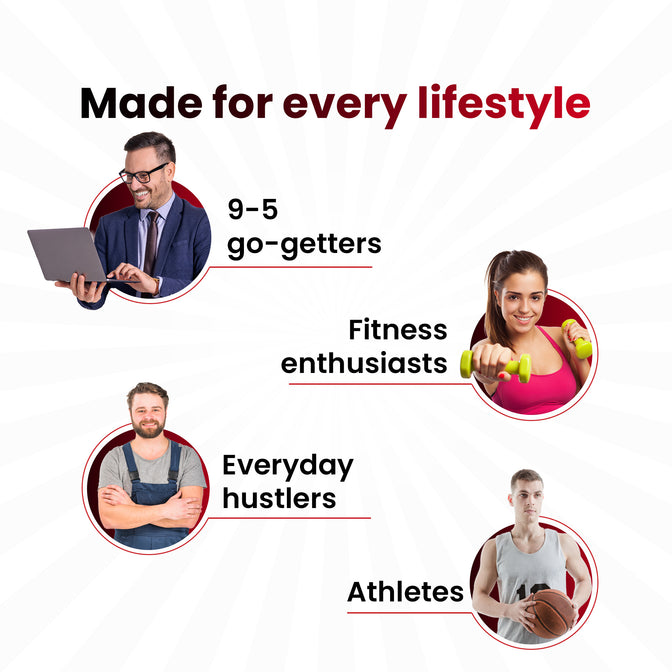 Made for every lifestyle

9-5 go-getters

Fitness enthusiasts

Everyday hustlers

Athletes